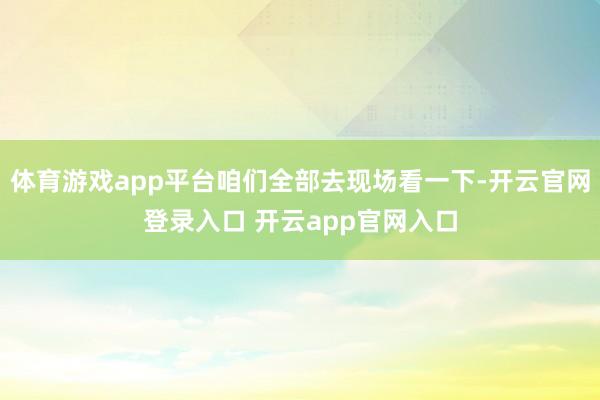 体育游戏app平台咱们全部去现场看一下-开云官网登录入口 开云app官网入口